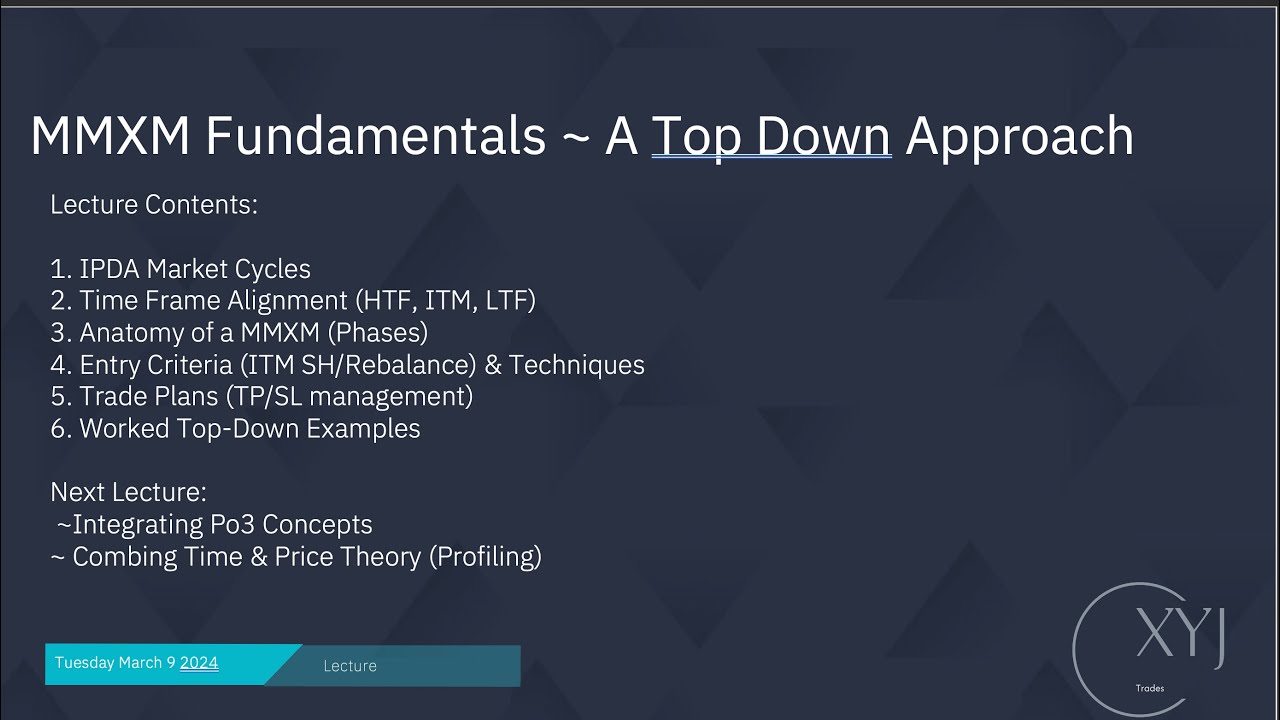 MMXM Fundamentals ~ A Top Down Approach

Lecture Contents:

1. IPDA Market Cycles
2. Time Frame Alignment (HTF, ITM, LTF)
3. Anatomy of a MMXM (Phases)
4. Entry Criteria (ITM SH/Rebalance) & Techniques
5. Trade Plans (TP/SL management)
6. Worked Top-Down Examples

Next Lecture:
~Integrating Po3 Concepts
~ Combing Time & Price Theory (Profiling)

Tuesday March 9 2024

Lecture

XYJ
Trades